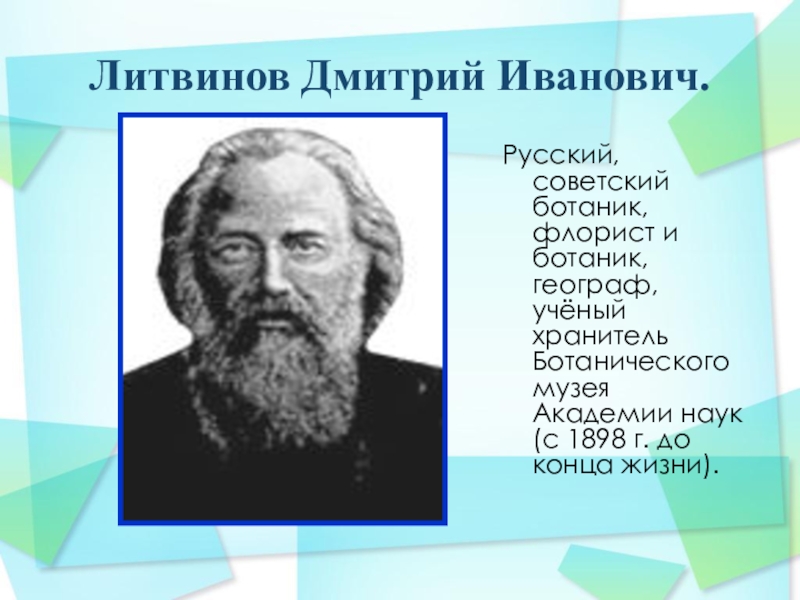 Литвинов Дмитрий Иванович.

Русский, советский ботаник, флорист и ботаник, географ, учёный хранитель Ботанического музея Академии наук (с 1898 г. до конца жизни).